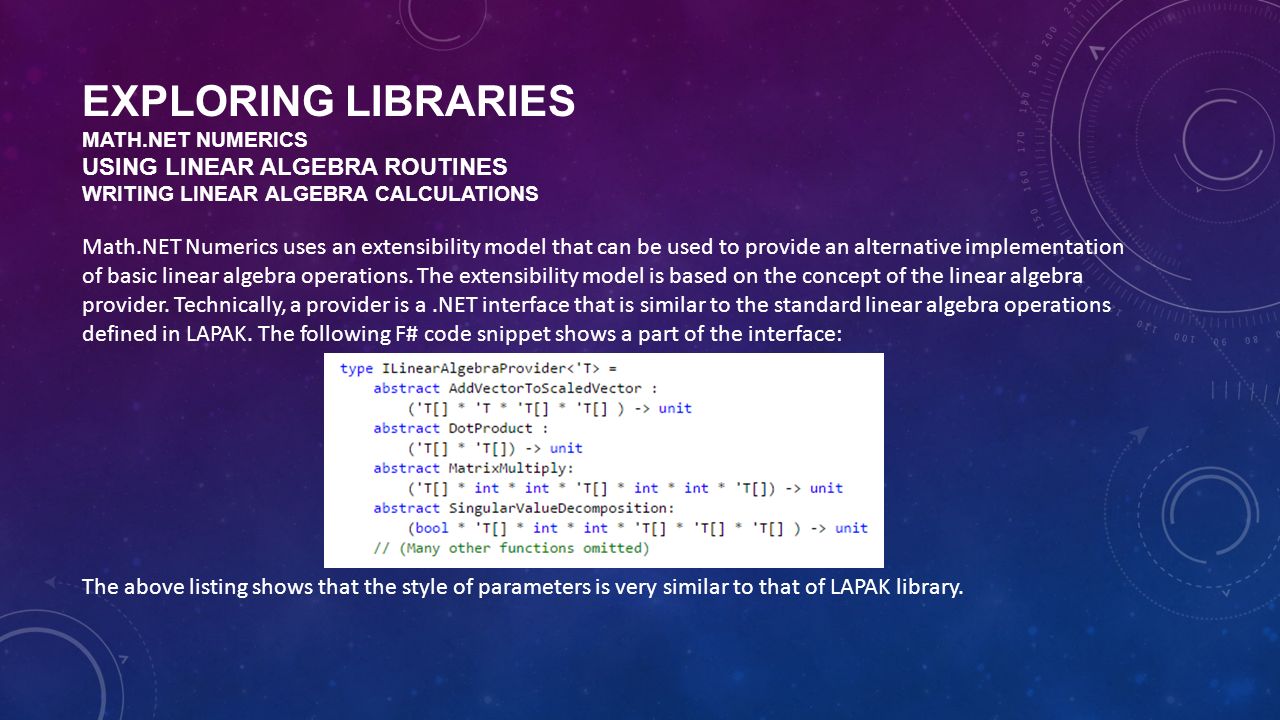 EXPLORING LIBRARIES
MATH.NET NUMERICS
USING LINEAR ALGEBRA ROUTINES
WRITING LINEAR ALGEBRA CALCULATIONS

Math.NET Numerics uses an extensibility model that can be used to provide an alternative implementation of basic linear algebra operations. The extensibility model is based on the concept of the linear algebra provider. Technically, a provider is a .NET interface that is similar to the standard linear algebra operations defined in LAPAK. The following F# code snippet shows a part of the interface:

type ILinearAlgebraProvider<'T> =
    abstract AddVectorToScaledVector :
        ('T[] * 'T * 'T[] * 'T[] ) -> unit
    abstract DotProduct :
        ('T[] * 'T[]) -> unit
    abstract MatrixMultiply:
        ('T[] * int * int * 'T[] * int * int * 'T[]) -> unit
    abstract SingularValueDecomposition:
        (bool * 'T[] * int * int * 'T[] * 'T[] * 'T[] ) -> unit
    // (Many other functions omitted)

The above listing shows that the style of parameters is very similar to that of LAPAK library.